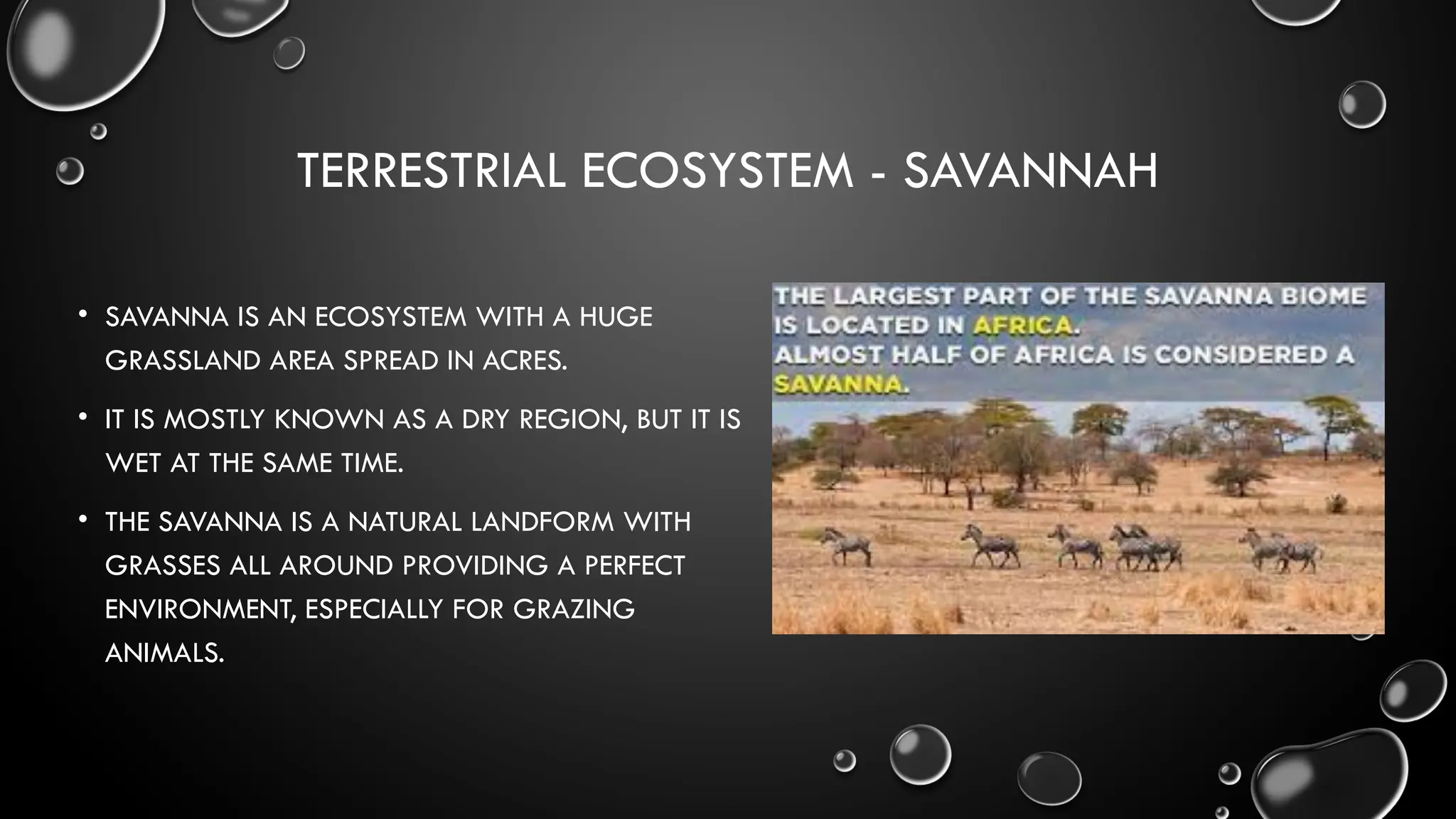 TERRESTRIAL ECOSYSTEM - SAVANNAH

• SAVANNA IS AN ECOSYSTEM WITH A HUGE GRASSLAND AREA SPREAD IN ACRES.

• IT IS MOSTLY KNOWN AS A DRY REGION, BUT IT IS WET AT THE SAME TIME.

• THE SAVANNA IS A NATURAL LANDFORM WITH GRASSES ALL AROUND PROVIDING A PERFECT ENVIRONMENT, ESPECIALLY FOR GRAZING ANIMALS.

THE LARGEST PART OF THE SAVANNA BIOME IS LOCATED IN AFRICA.
ALMOST HALF OF AFRICA IS CONSIDERED A SAVANNA.